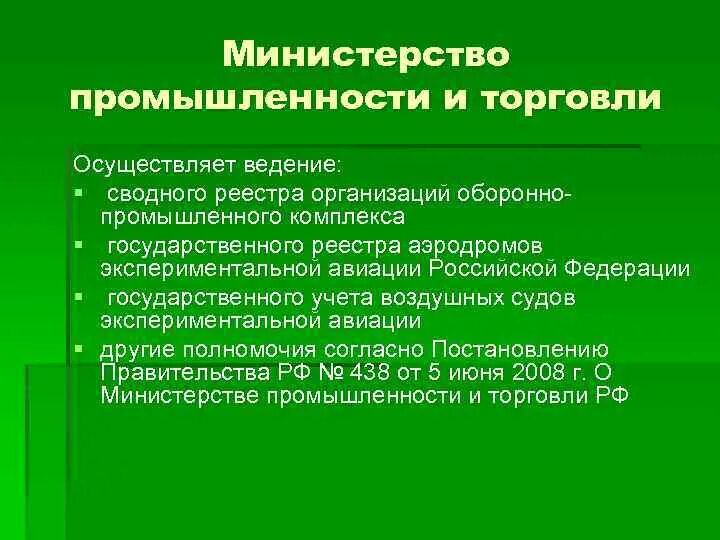 Министерство промышленности и торговли

Осуществляет ведение:
▪ сводного реестра организаций оборонно-промышленного комплекса
▪ государственного реестра аэродромов экспериментальной авиации Российской Федерации
▪ государственного учета воздушных судов экспериментальной авиации
▪ другие полномочия согласно Постановлению Правительства РФ № 438 от 5 июня 2008 г. О Министерстве промышленности и торговли РФ